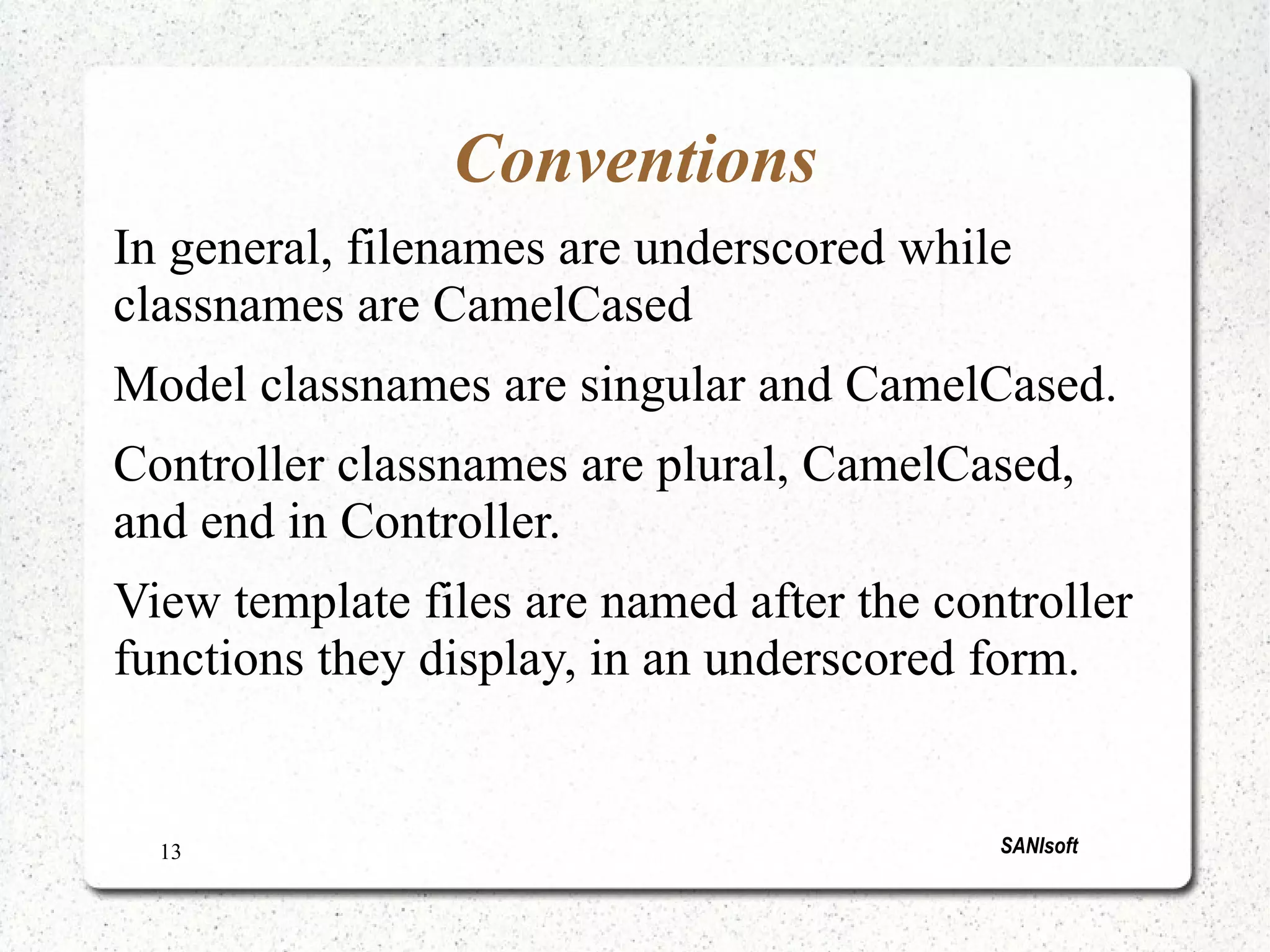 Conventions

In general, filenames are underscored while classnames are CamelCased

Model classnames are singular and CamelCased.

Controller classnames are plural, CamelCased, and end in Controller.

View template files are named after the controller functions they display, in an underscored form.

13

SANIsoft